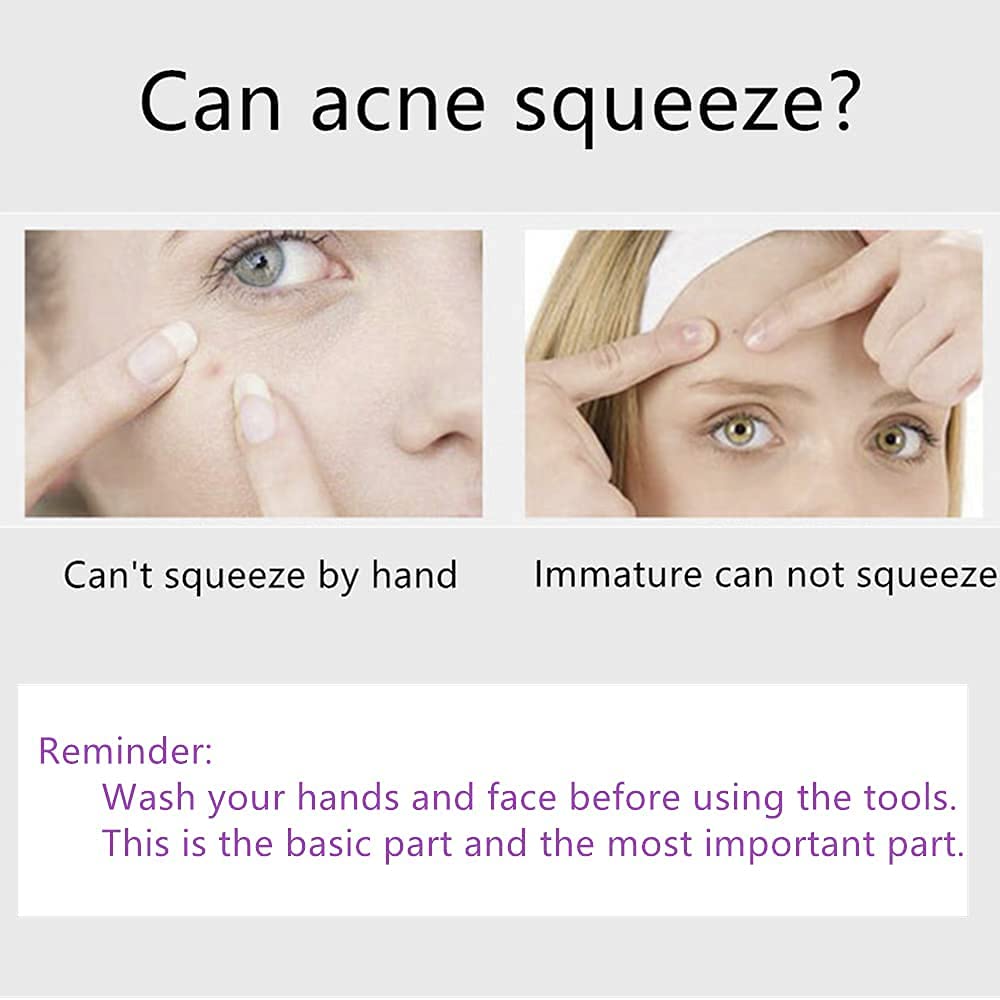 Can acne squeeze?

Can't squeeze by hand

Immature can not squeeze

Reminder:
Wash your hands and face before using the tools.
This is the basic part and the most important part.